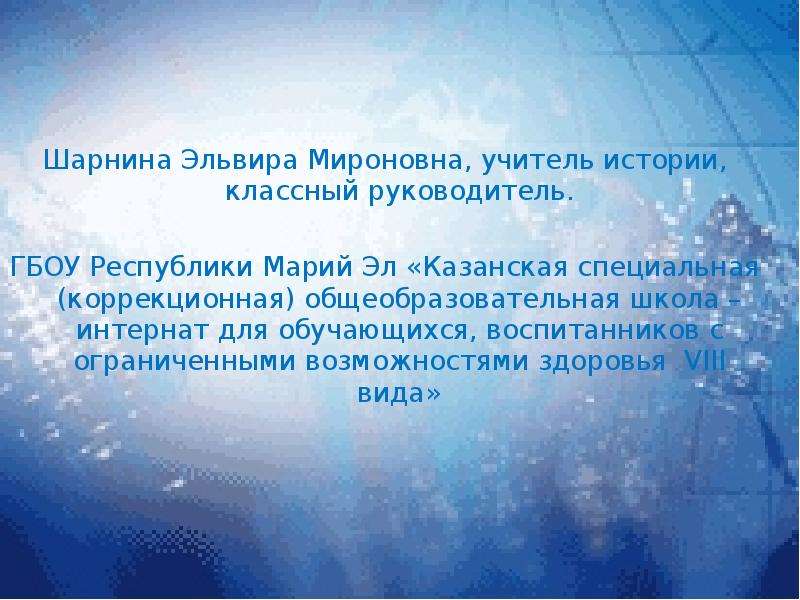 Шарнина Эльвира Мироновна, учитель истории, классный руководитель.

ГБОУ Республики Марий Эл «Казанская специальная (коррекционная) общеобразовательная школа – интернат для обучающихся, воспитанников с ограниченными возможностями здоровья VIII вида»